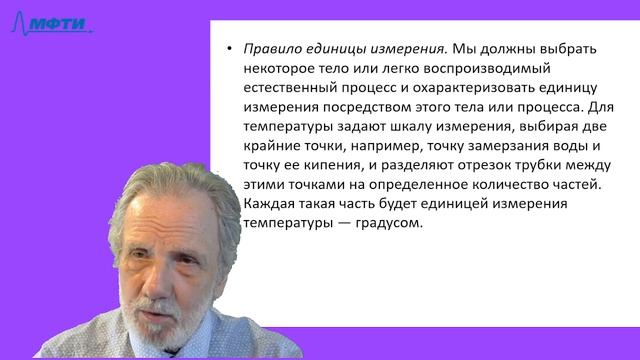 МФТИ

• Правило единицы измерения. Мы должны выбрать некоторое тело или легко воспроизводимый естественный процесс и охарактеризовать единицу измерения посредством этого тела или процесса. Для температуры задают шкалу измерения, выбирая две крайние точки, например, точку замерзания воды и точку ее кипения, и разделяют отрезок трубки между этими точками на определенное количество частей. Каждая такая часть будет единицей измерения температуры — градусом.